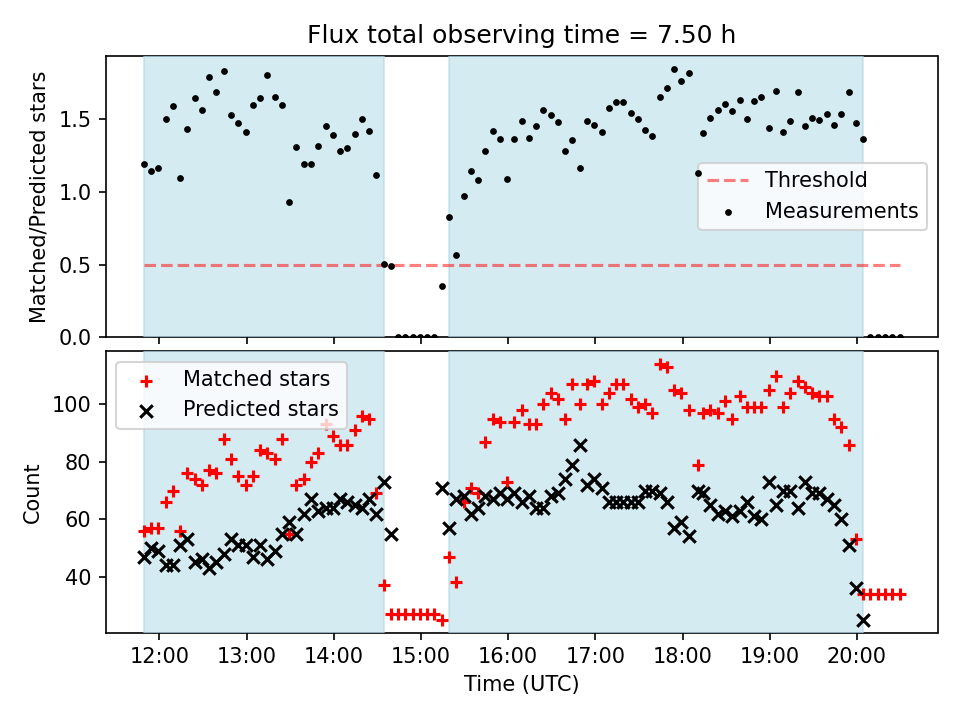 Flux total observing time = 7.50 h

Matched/Predicted stars

1.5
1.0
0.5
0.0

Threshold
Measurements

Matched stars
Predicted stars

Count

100
80
60
40

12:00
13:00
14:00
15:00
16:00
17:00
18:00
19:00
20:00

Time (UTC)